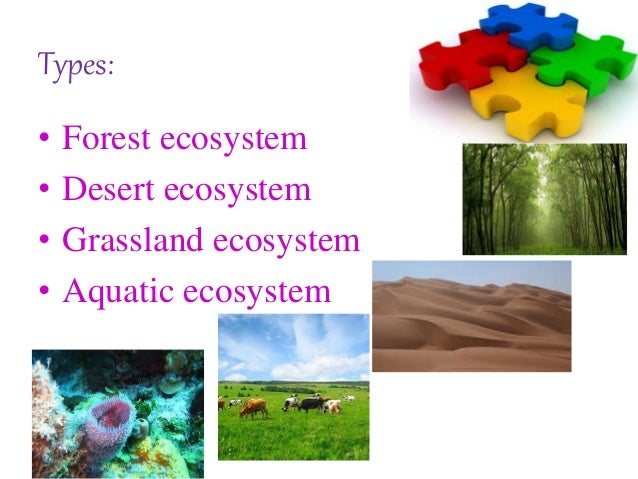 Types:

• Forest ecosystem
• Desert ecosystem
• Grassland ecosystem
• Aquatic ecosystem